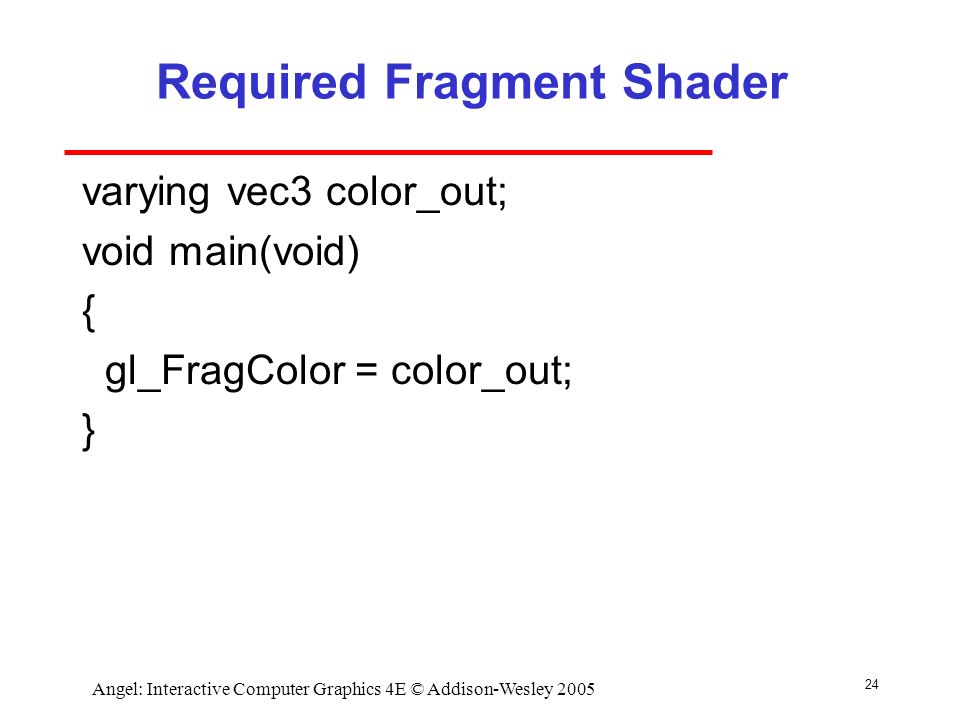 Required Fragment Shader

varying vec3 color_out;
void main(void)
{
 gl_FragColor = color_out;
}

Angel: Interactive Computer Graphics 4E © Addison-Wesley 2005

24